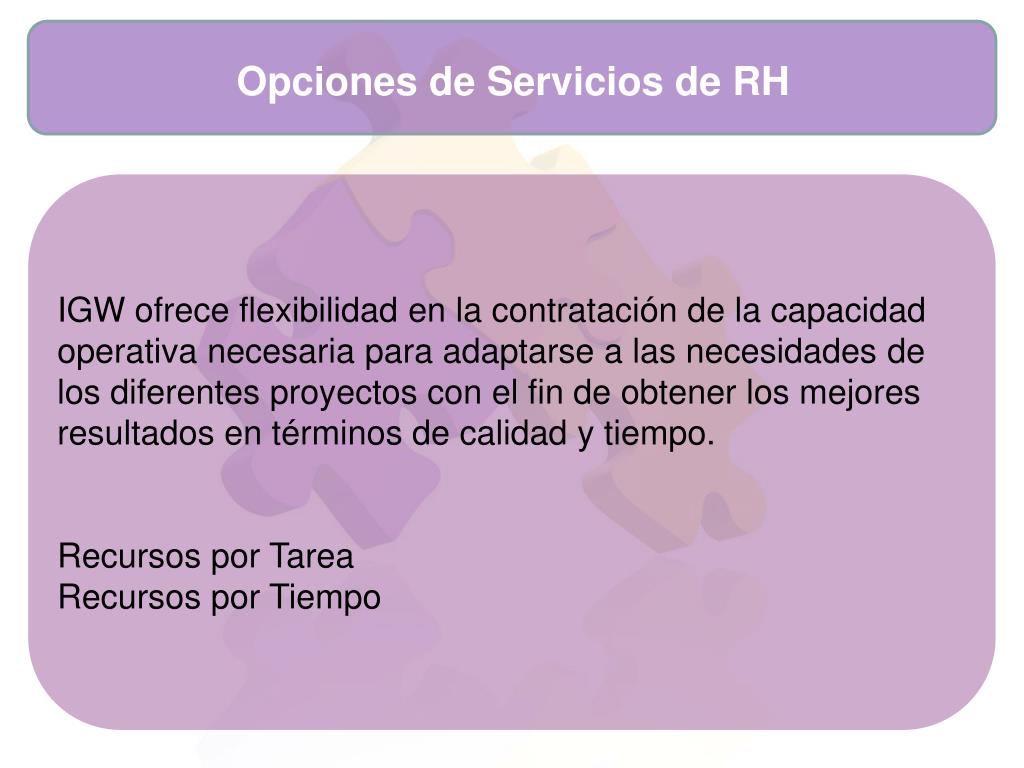 Opciones de Servicios de RH

IGW ofrece flexibilidad en la contratación de la capacidad operativa necesaria para adaptarse a las necesidades de los diferentes proyectos con el fin de obtener los mejores resultados en términos de calidad y tiempo.

Recursos por Tarea
Recursos por Tiempo